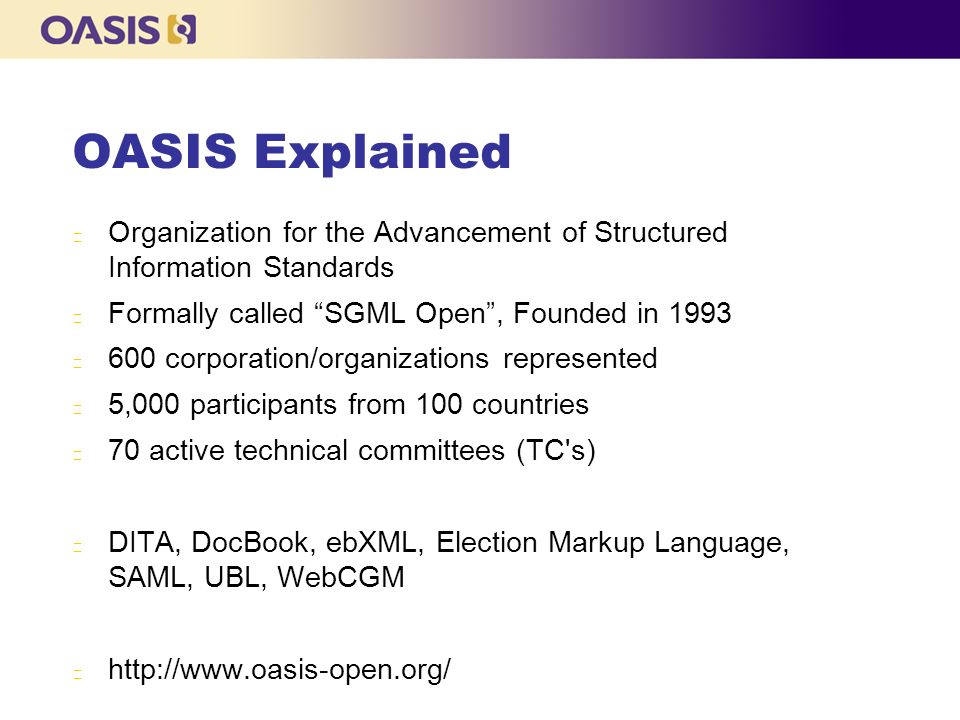 OASIS

OASIS Explained

Organization for the Advancement of Structured Information Standards

Formally called “SGML Open”, Founded in 1993

600 corporation/organizations represented

5,000 participants from 100 countries

70 active technical committees (TC's)

DITA, DocBook, ebXML, Election Markup Language, SAML, UBL, WebCGM

http://www.oasis-open.org/